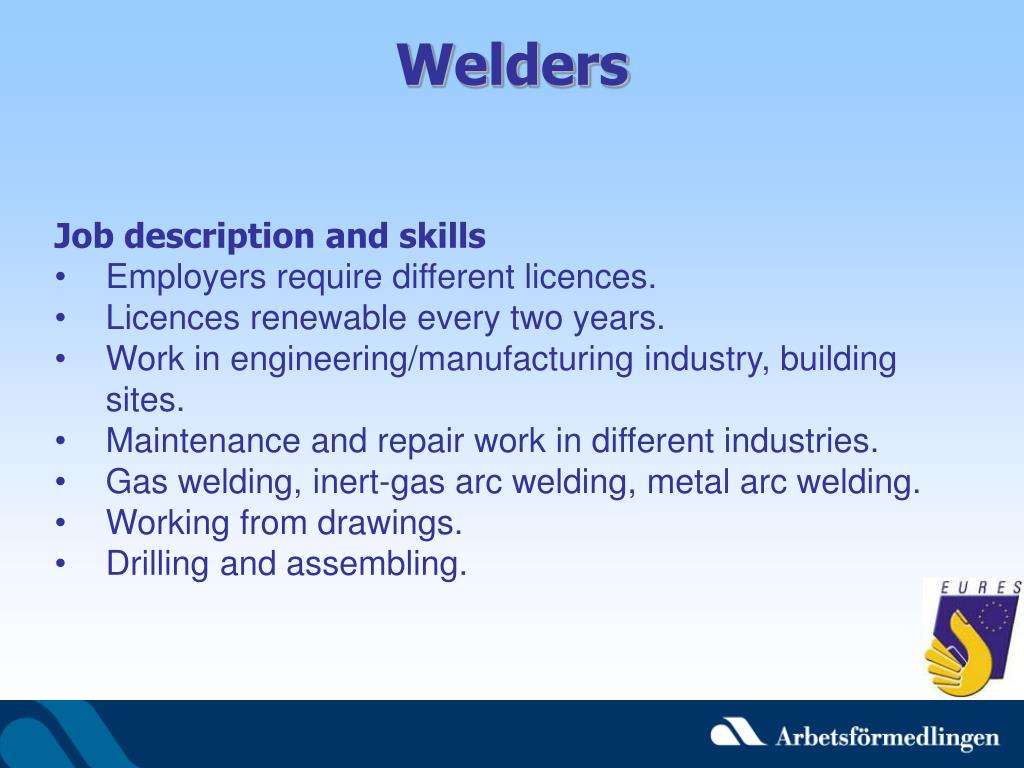 Welders

Job description and skills
• Employers require different licences.
• Licences renewable every two years.
• Work in engineering/manufacturing industry, building sites.
• Maintenance and repair work in different industries.
• Gas welding, inert-gas arc welding, metal arc welding.
• Working from drawings.
• Drilling and assembling.

EURES

Arbetsförmedlingen